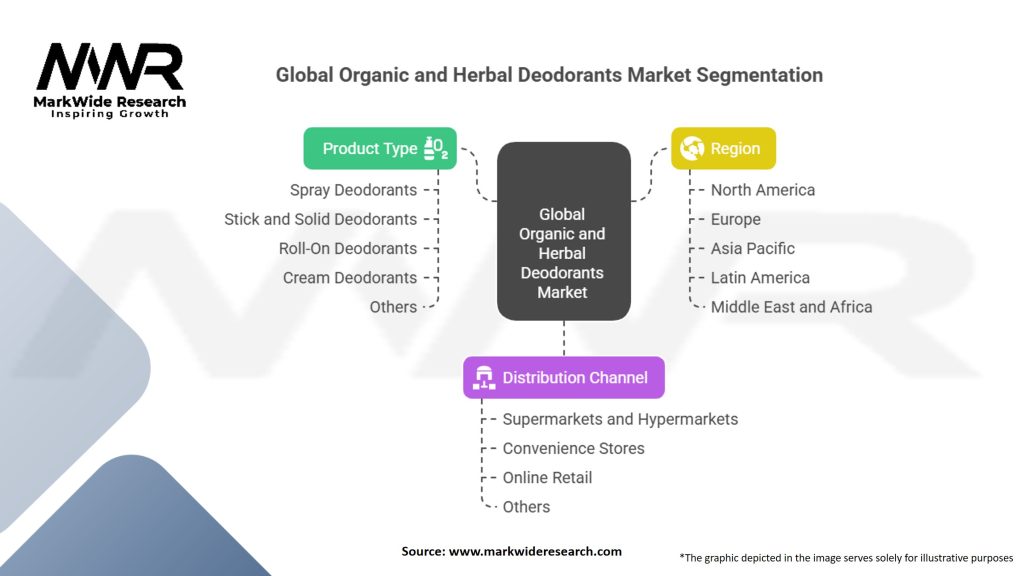 MWR
MarkWide Research
Inspiring Growth

Global Organic and Herbal Deodorants Market Segmentation

Product Type

Spray Deodorants
Stick and Solid Deodorants
Roll-On Deodorants
Cream Deodorants
Others

Global Organic and Herbal Deodorants Market

Region

North America
Europe
Asia Pacific
Latin America
Middle East and Africa

Distribution Channel

Supermarkets and Hypermarkets
Convenience Stores
Online Retail
Others

Source: www.markwideresearch.com

*The graphic depicted in the image serves solely for illustrative purposes